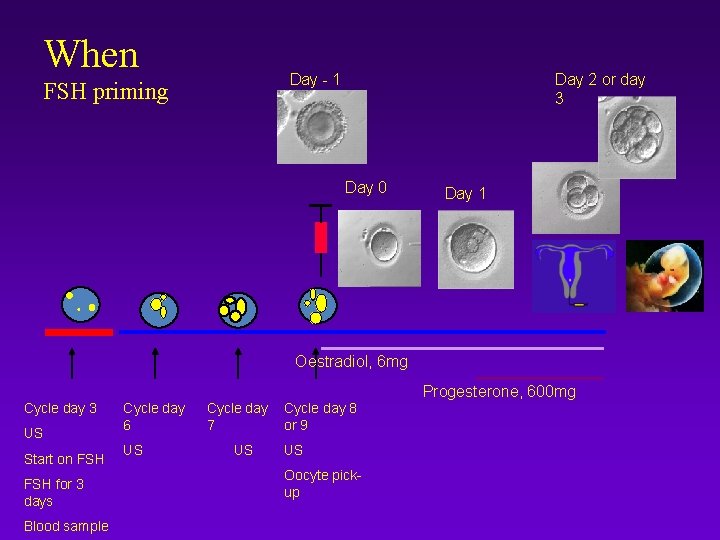 When
FSH priming

Day - 1

Day 2 or day 3

Day 0

Day 1

Oestradiol, 6mg

Progesterone, 600mg

Cycle day 3
US
Start on FSH
FSH for 3 days
Blood sample

Cycle day 6
US

Cycle day 7
US

Cycle day 8 or 9
US
Oocyte pick-up